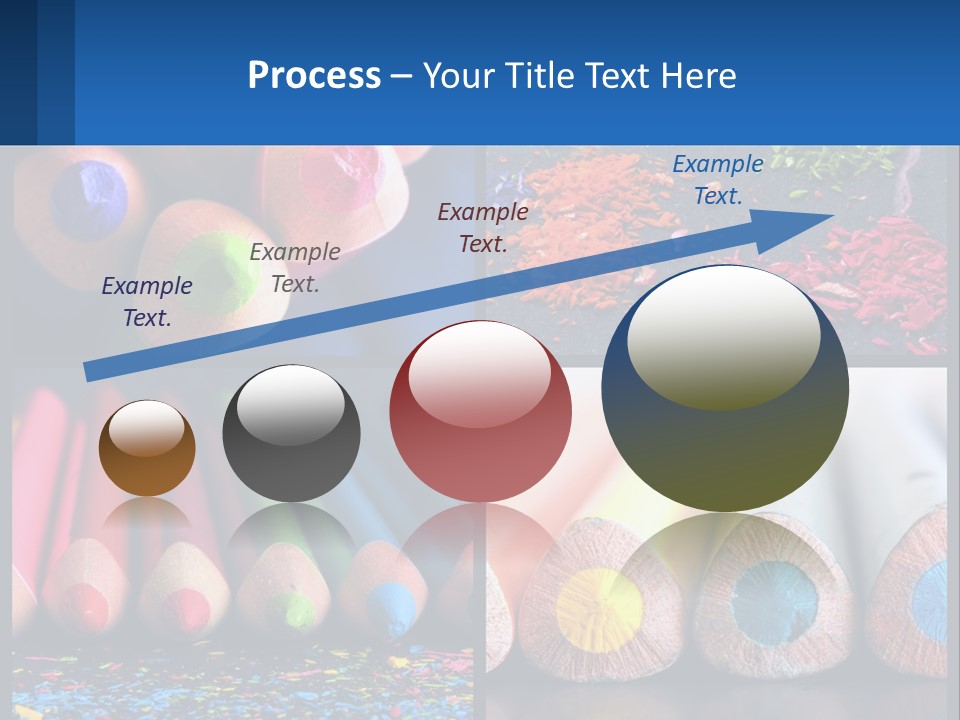 Process – Your Title Text Here

Example Text.

Example Text.

Example Text.

Example Text.